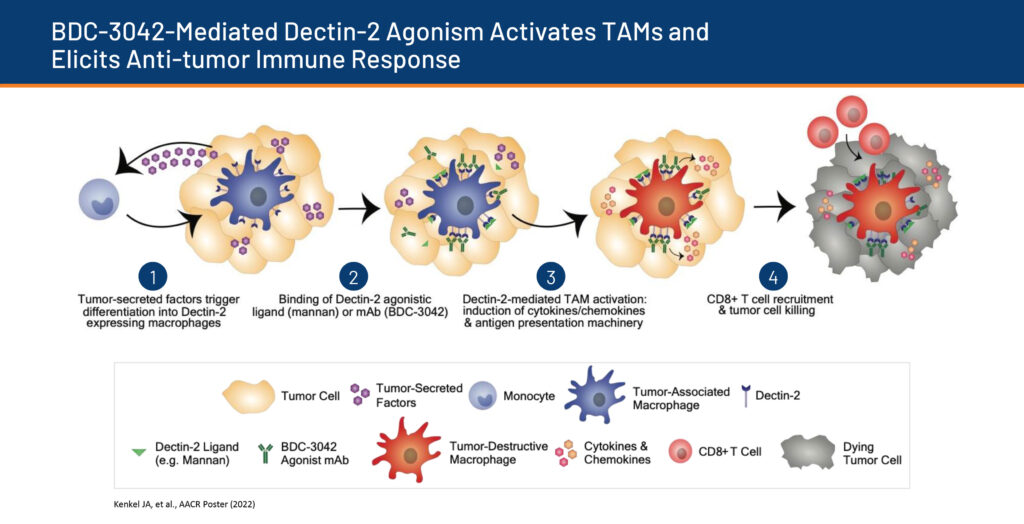 BDC-3042-Mediated Dectin-2 Agonism Activates TAMs and Elicits Anti-tumor Immune Response

1
Tumor-secreted factors trigger differentiation into Dectin-2 expressing macrophages

2
Binding of Dectin-2 agonistic ligand (mannan) or mAb (BDC-3042)

3
Dectin-2-mediated TAM activation: induction of cytokines/chemokines & antigen presentation machinery

4
CD8+ T cell recruitment & tumor cell killing

Tumor Cell
Tumor-Secreted Factors
Monocyte
Tumor-Associated Macrophage
Dectin-2
Dectin-2 Ligand (e.g. Mannan)
BDC-3042 Agonist mAb
Tumor-Destructive Macrophage
Cytokines & Chemokines
CD8+ T Cell
Dying Tumor Cell

Kenkel JA, et al., AACR Poster (2022)